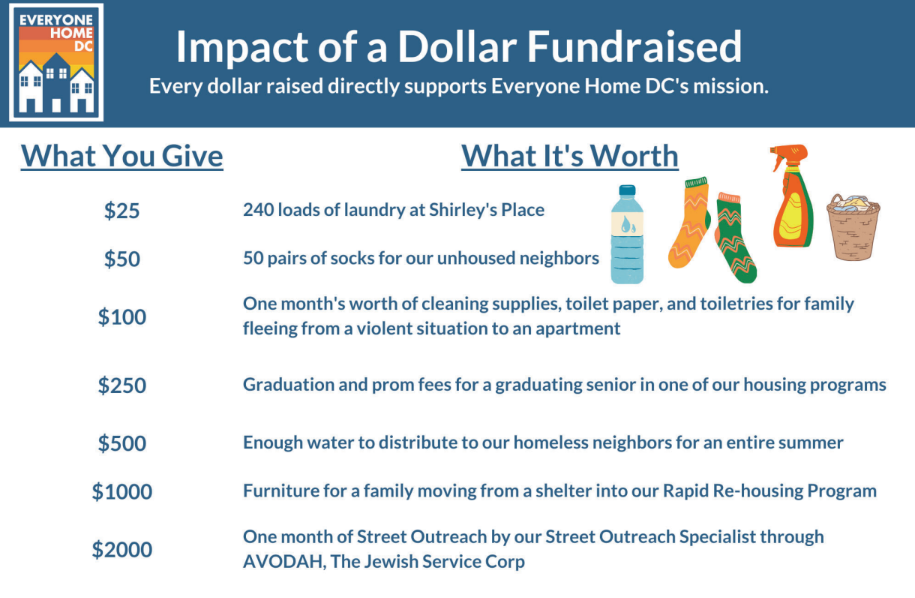 EVERYONE HOME DC

Impact of a Dollar Fundraised

Every dollar raised directly supports Everyone Home DC's mission.

| What You Give | What It's Worth |
|---|---|
| \$25 | 240 loads of laundry at Shirley's Place |
| \$50 | 50 pairs of socks for our unhoused neighbors |
| \$100 | One month's worth of cleaning supplies, toilet paper, and toiletries for family fleeing from a violent situation to an apartment |
| \$250 | Graduation and prom fees for a graduating senior in one of our housing programs |
| \$500 | Enough water to distribute to our homeless neighbors for an entire summer |
| \$1000 | Furniture for a family moving from a shelter into our Rapid Re-housing Program |
| \$2000 | One month of Street Outreach by our Street Outreach Specialist through AVODAH, The Jewish Service Corp |